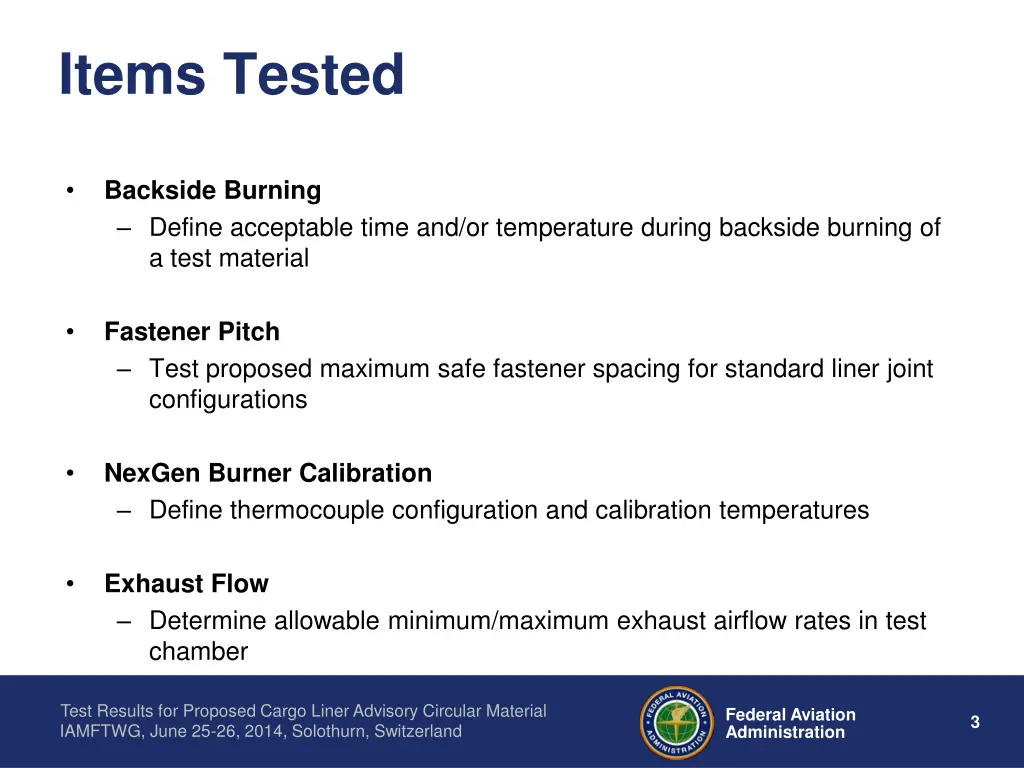 Items Tested

• Backside Burning
– Define acceptable time and/or temperature during backside burning of a test material

• Fastener Pitch
– Test proposed maximum safe fastener spacing for standard liner joint configurations

• NexGen Burner Calibration
– Define thermocouple configuration and calibration temperatures

• Exhaust Flow
– Determine allowable minimum/maximum exhaust airflow rates in test chamber

Test Results for Proposed Cargo Liner Advisory Circular Material
IAMFTWG, June 25-26, 2014, Solothurn, Switzerland

FEDERAL AVIATION ADMINISTRATION

Federal Aviation Administration

3